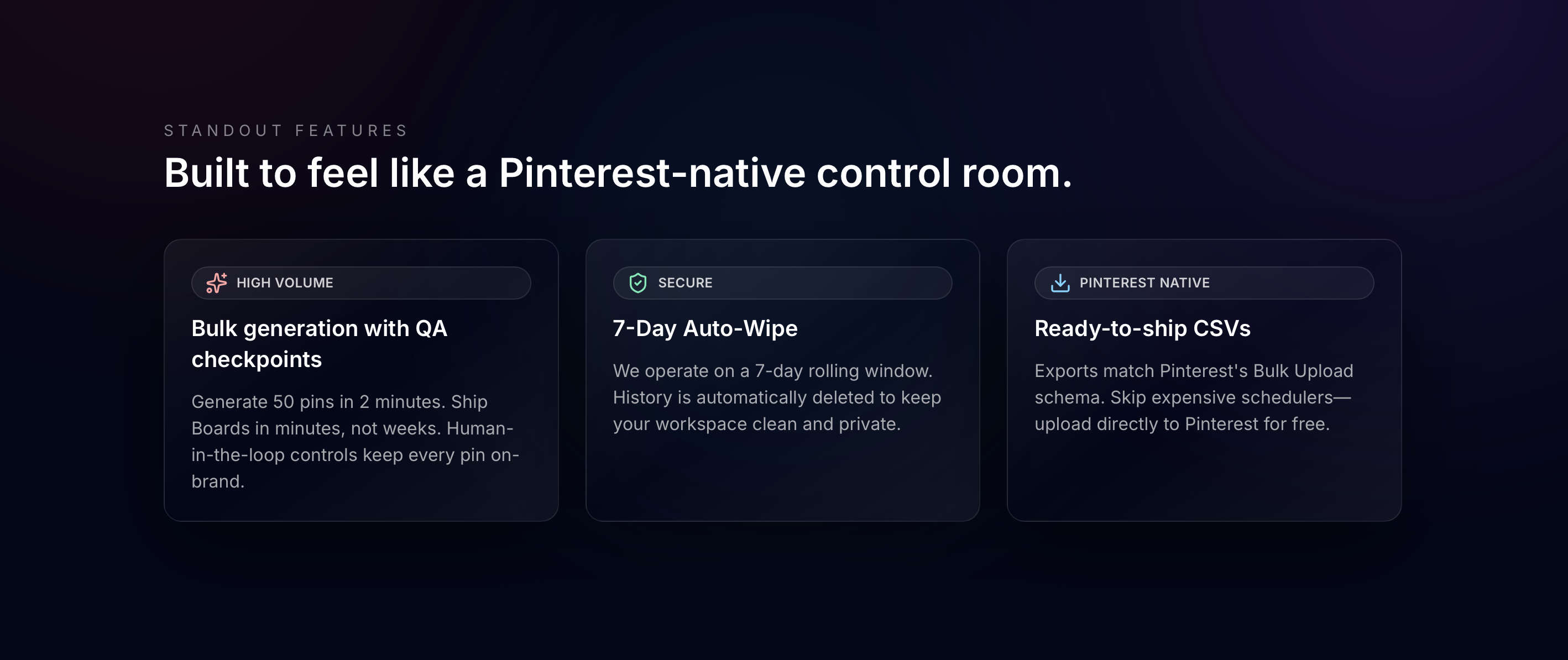 STANDOUT FEATURES

Built to feel like a Pinterest-native control room.

HIGH VOLUME

Bulk generation with QA checkpoints

Generate 50 pins in 2 minutes. Ship Boards in minutes, not weeks. Human-in-the-loop controls keep every pin on-brand.

SECURE

7-Day Auto-Wipe

We operate on a 7-day rolling window. History is automatically deleted to keep your workspace clean and private.

PINTEREST NATIVE

Ready-to-ship CSVs

Exports match Pinterest's Bulk Upload schema. Skip expensive schedulers—upload directly to Pinterest for free.